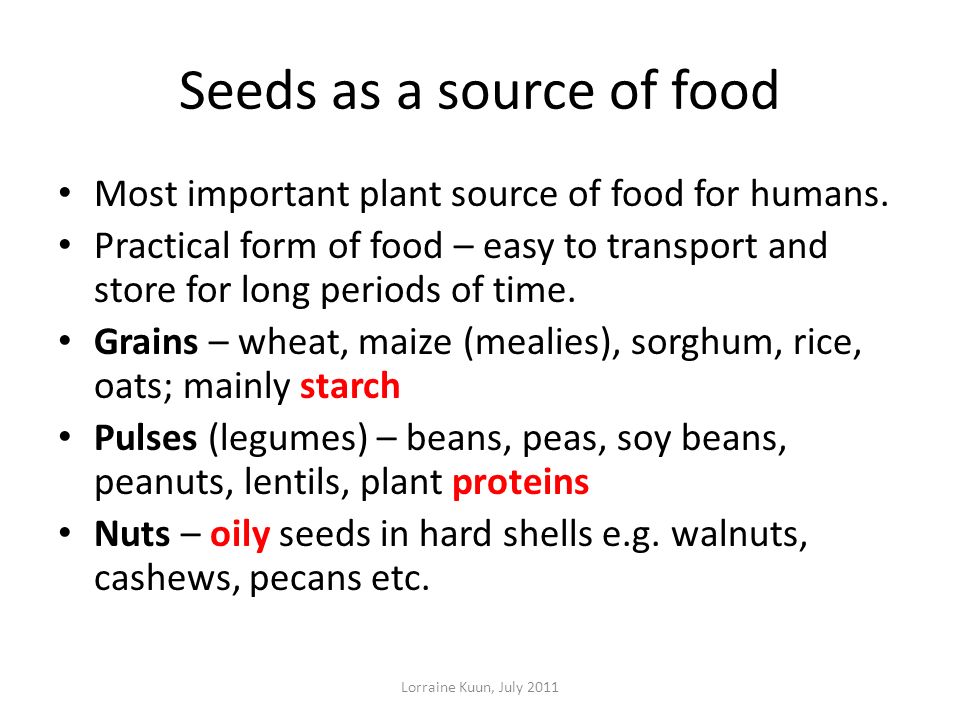 Seeds as a source of food

• Most important plant source of food for humans.
• Practical form of food – easy to transport and store for long periods of time.
• Grains – wheat, maize (mealies), sorghum, rice, oats; mainly starch
• Pulses (legumes) – beans, peas, soy beans, peanuts, lentils, plant proteins
• Nuts – oily seeds in hard shells e.g. walnuts, cashews, pecans etc.

Lorraine Kuun, July 2011